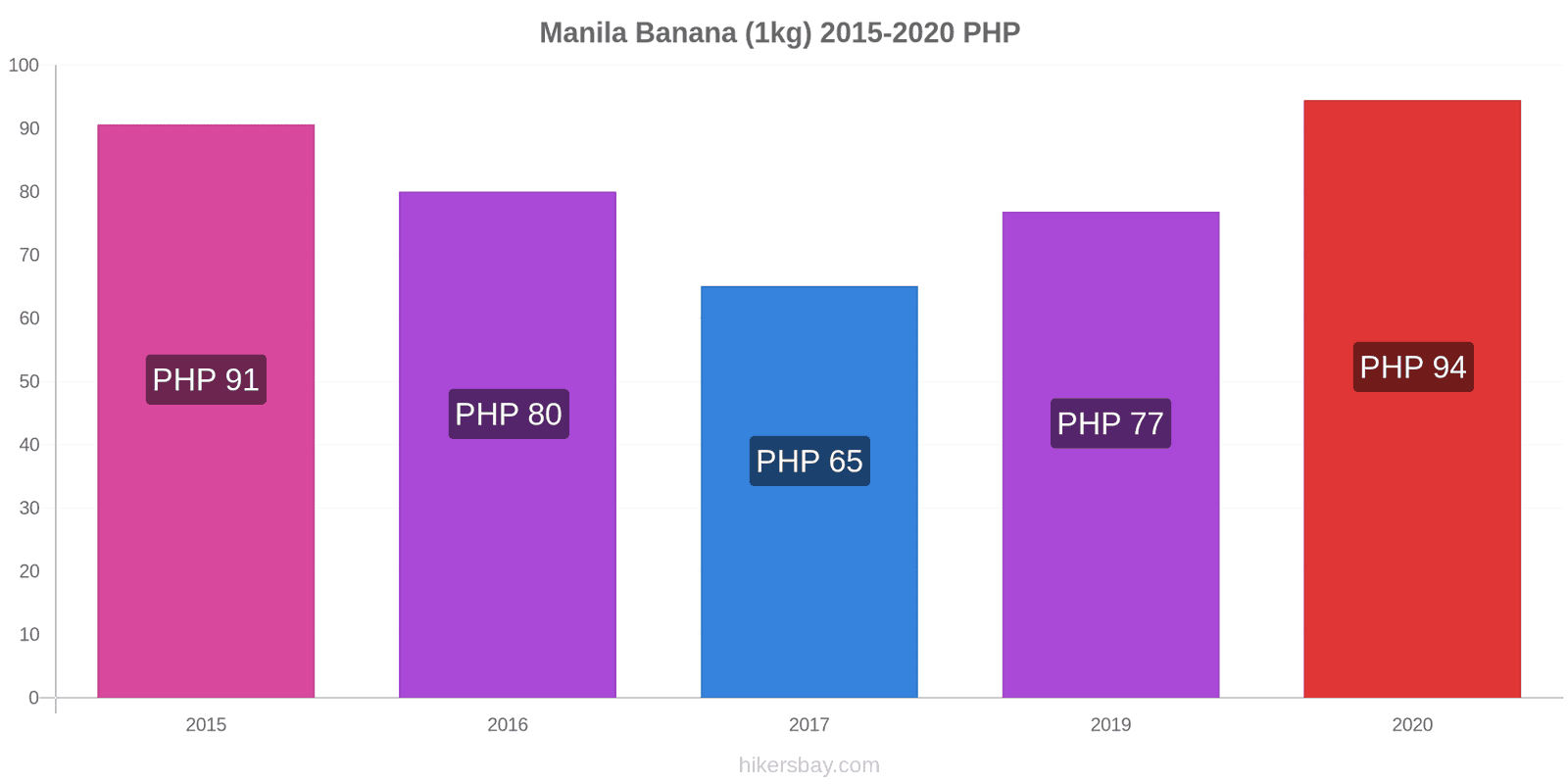 Manila Banana (1kg) 2015-2020 PHP

100
90
80
70
60
50
40
30
20
10
0

PHP 91
PHP 80
PHP 65
PHP 77
PHP 94

2015
2016
2017
2019
2020

hikersbay.com